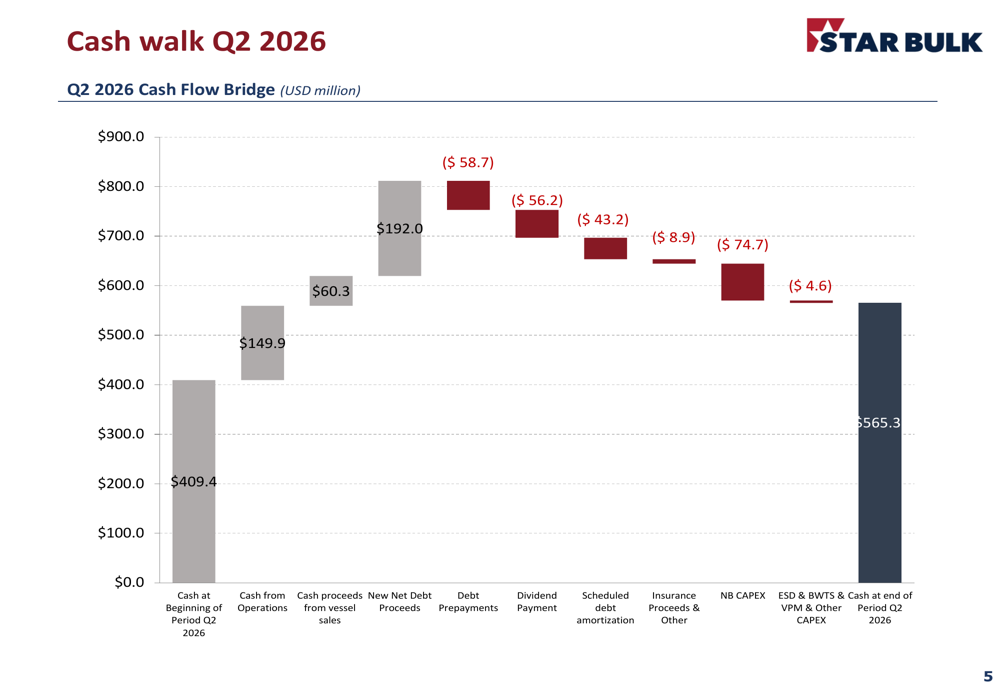 Cash walk Q2 2026

STAR BULK

Q2 2026 Cash Flow Bridge (USD million)

$900.0
$800.0
$700.0
$600.0
$500.0
$400.0
$300.0
$200.0
$100.0
$0.0

$409.4
$149.9
$60.3
$192.0
($ 58.7)
($ 56.2)
($ 43.2)
($ 8.9)
($ 74.7)
($ 4.6)
$565.3

Cash at Beginning of Period Q2 2026
Cash from Operations
Cash proceeds from vessel sales
New Net Debt Proceeds
Debt Prepayments
Dividend Payment
Scheduled debt amortization
Insurance Proceeds & Other
NB CAPEX
ESD & BWTS & VPM & Other CAPEX
Cash at end of Period Q2 2026

5